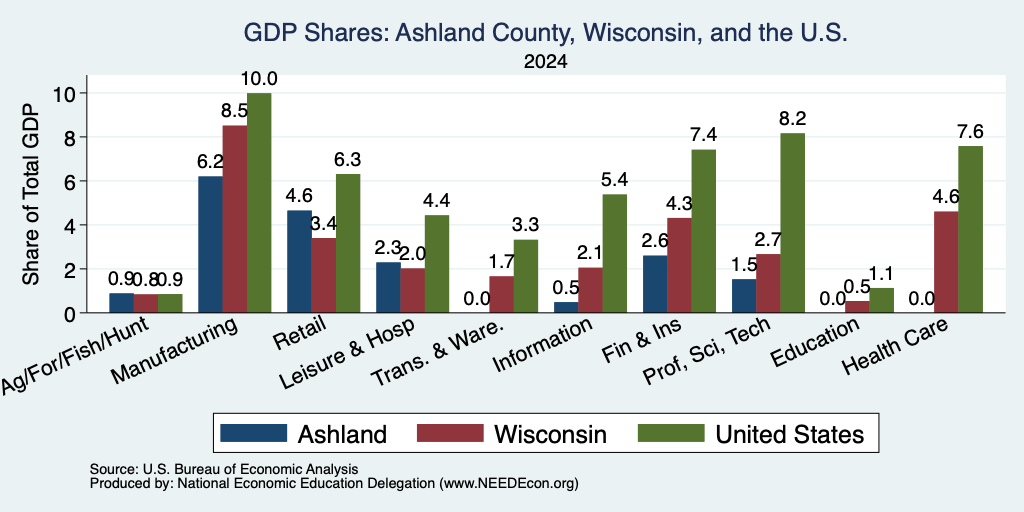 GDP Shares: Ashland County, Wisconsin, and the U.S.
2024

Share of Total GDP

10
8
6
4
2
0

0.9 0.8 0.9
6.2 8.5 10.0
4.6 3.4 6.3
2.3 2.0 4.4
0.0 1.7 3.3
0.5 2.1 5.4
2.6 4.3 7.4
1.5 2.7 8.2
0.0 0.5 1.1
0.0 4.6 7.6

Ag/For/Fish/Hunt
Manufacturing
Retail
Leisure & Hosp
Trans. & Ware.
Information
Fin & Ins
Prof, Sci, Tech
Education
Health Care

Ashland
Wisconsin
United States

Source: U.S. Bureau of Economic Analysis
Produced by: National Economic Education Delegation (www.NEEDEcon.org)